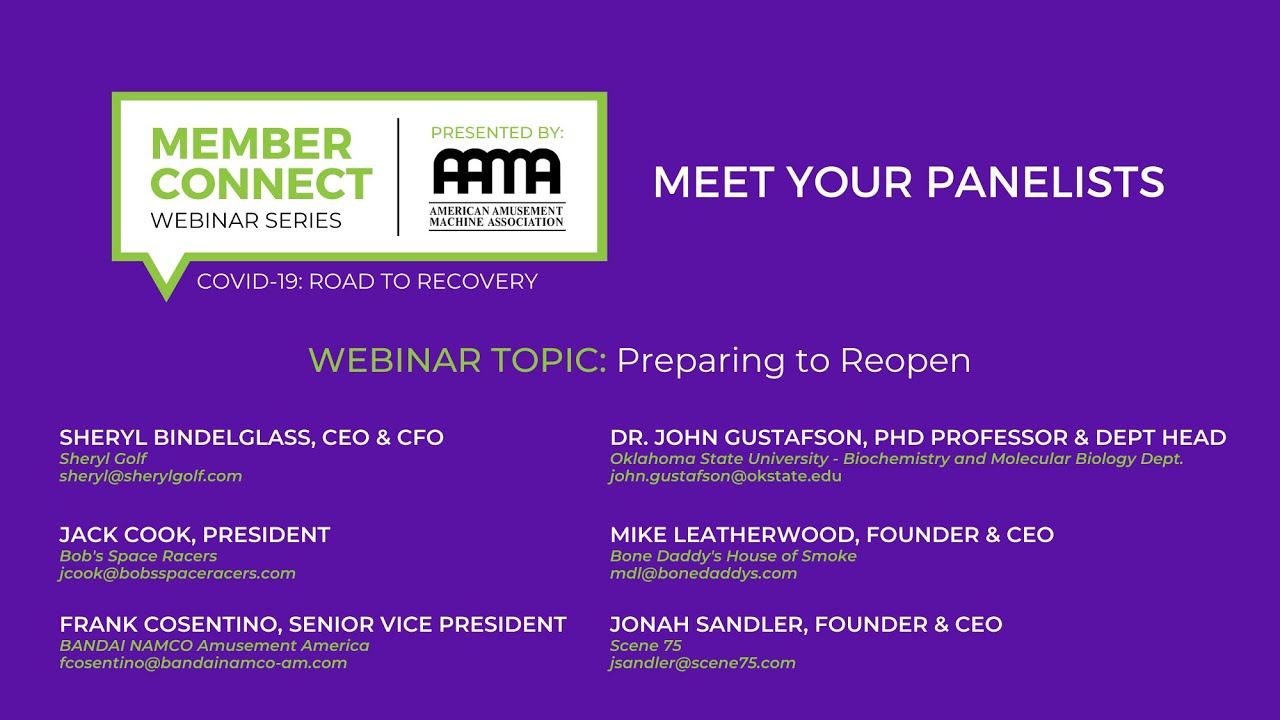 MEMBER CONNECT
WEBINAR SERIES

PRESENTED BY:
AAMA
AMERICAN AMUSEMENT MACHINE ASSOCIATION

COVID-19: ROAD TO RECOVERY

MEET YOUR PANELISTS

WEBINAR TOPIC: Preparing to Reopen

SHERYL BINDELGLASS, CEO & CFO
Sheryl Golf
sheryl@sherylgolf.com

JACK COOK, PRESIDENT
Bob's Space Racers
jcook@bobsspaceracers.com

FRANK COSENTINO, SENIOR VICE PRESIDENT
BANDAI NAMCO Amusement America
fcosentino@bandainamco-am.com

DR. JOHN GUSTAFSON, PHD PROFESSOR & DEPT HEAD
Oklahoma State University - Biochemistry and Molecular Biology Dept.
john.gustafson@okstate.edu

MIKE LEATHERWOOD, FOUNDER & CEO
Bone Daddy's House of Smoke
mdl@bonedaddys.com

JONAH SANDLER, FOUNDER & CEO
Scene 75
jsandler@scene75.com